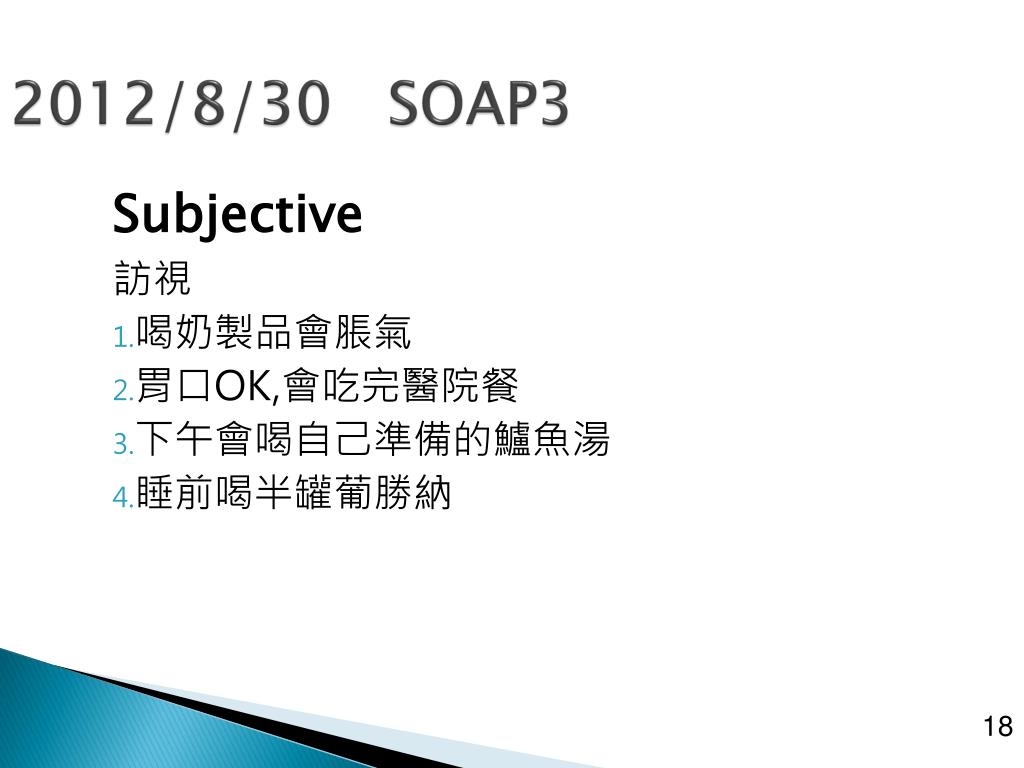 2012/8/30 SOAP3

Subjective

訪視

1. 喝奶製品會脹氣
2. 胃口OK,會吃完醫院餐
3. 下午會喝自己準備的鱸魚湯
4. 睡前喝半罐葡勝納

18